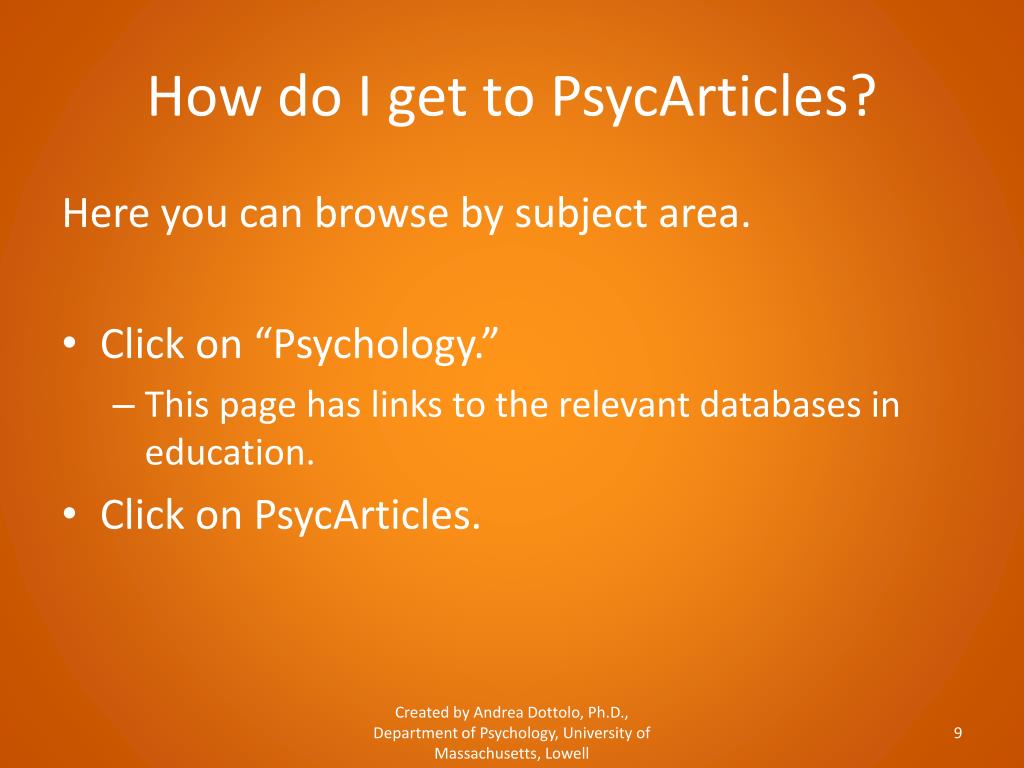 How do I get to PsycArticles?

Here you can browse by subject area.

• Click on “Psychology.”
– This page has links to the relevant databases in education.
• Click on PsycArticles.

Created by Andrea Dottolo, Ph.D., Department of Psychology, University of Massachusetts, Lowell

9